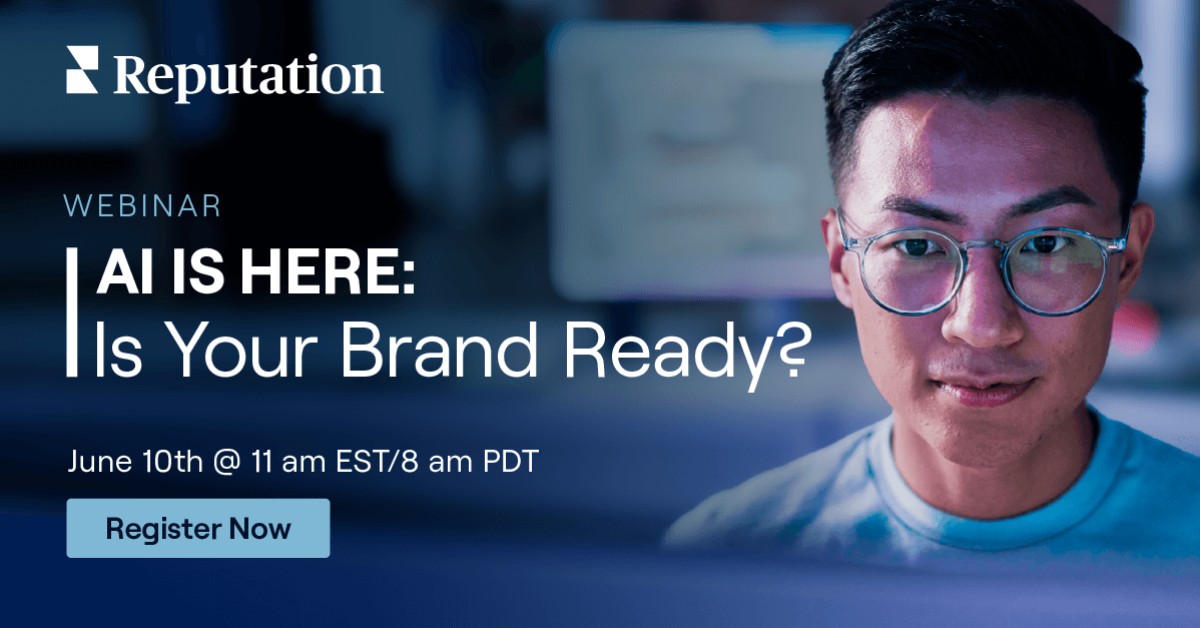 Reputation

WEBINAR

AI IS HERE:
Is Your Brand Ready?

June 10th @ 11 am EST/8 am PDT

Register Now